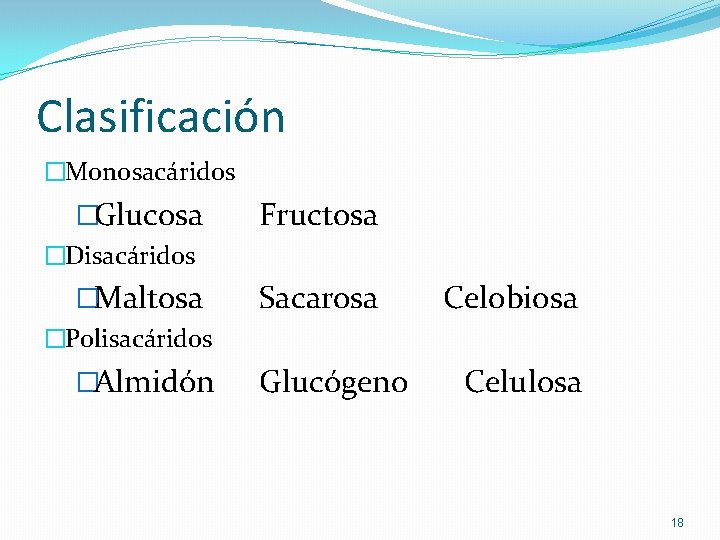 Clasificación

□Monosacáridos

□Glucosa Fructosa

□Disacáridos

□Maltosa Sacarosa Celobiosa

□Polisacáridos

□Almidón Glucógeno Celulosa

18